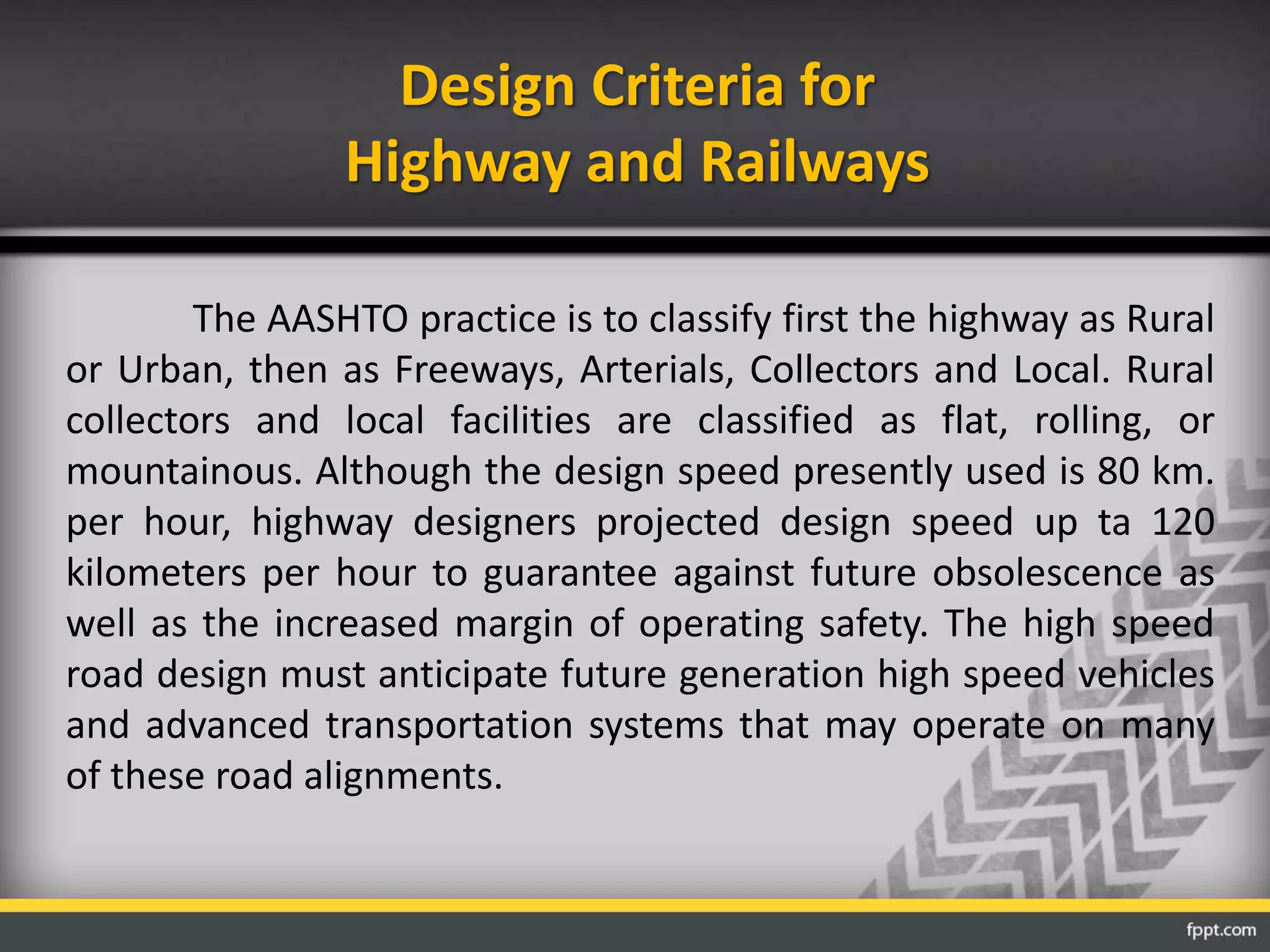 Design Criteria for
Highway and Railways

The AASHTO practice is to classify first the highway as Rural or Urban, then as Freeways, Arterials, Collectors and Local. Rural collectors and local facilities are classified as flat, rolling, or mountainous. Although the design speed presently used is 80 km. per hour, highway designers projected design speed up ta 120 kilometers per hour to guarantee against future obsolescence as well as the increased margin of operating safety. The high speed road design must anticipate future generation high speed vehicles and advanced transportation systems that may operate on many of these road alignments.

fppt.com